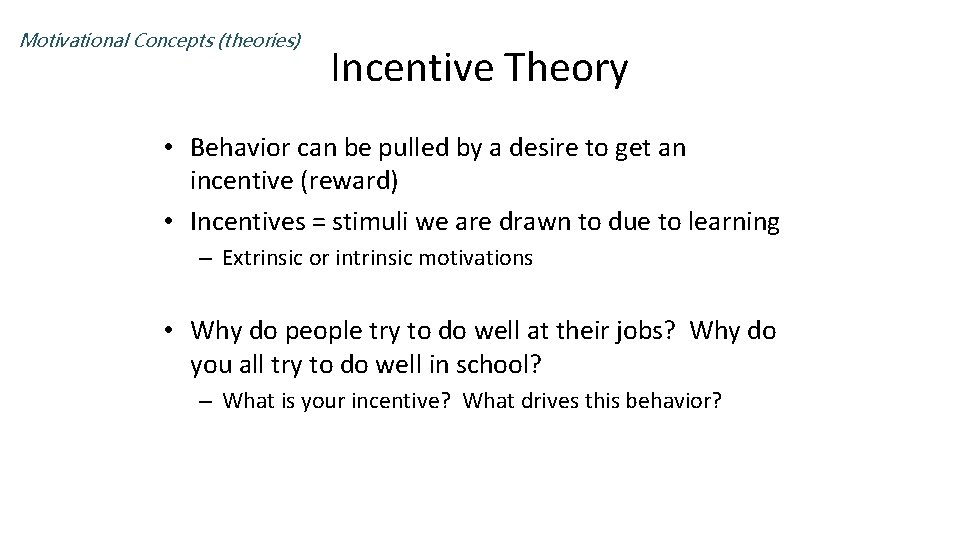 Motivational Concepts (theories)

Incentive Theory

• Behavior can be pulled by a desire to get an incentive (reward)
• Incentives = stimuli we are drawn to due to learning
– Extrinsic or intrinsic motivations

• Why do people try to do well at their jobs? Why do you all try to do well in school?
– What is your incentive? What drives this behavior?